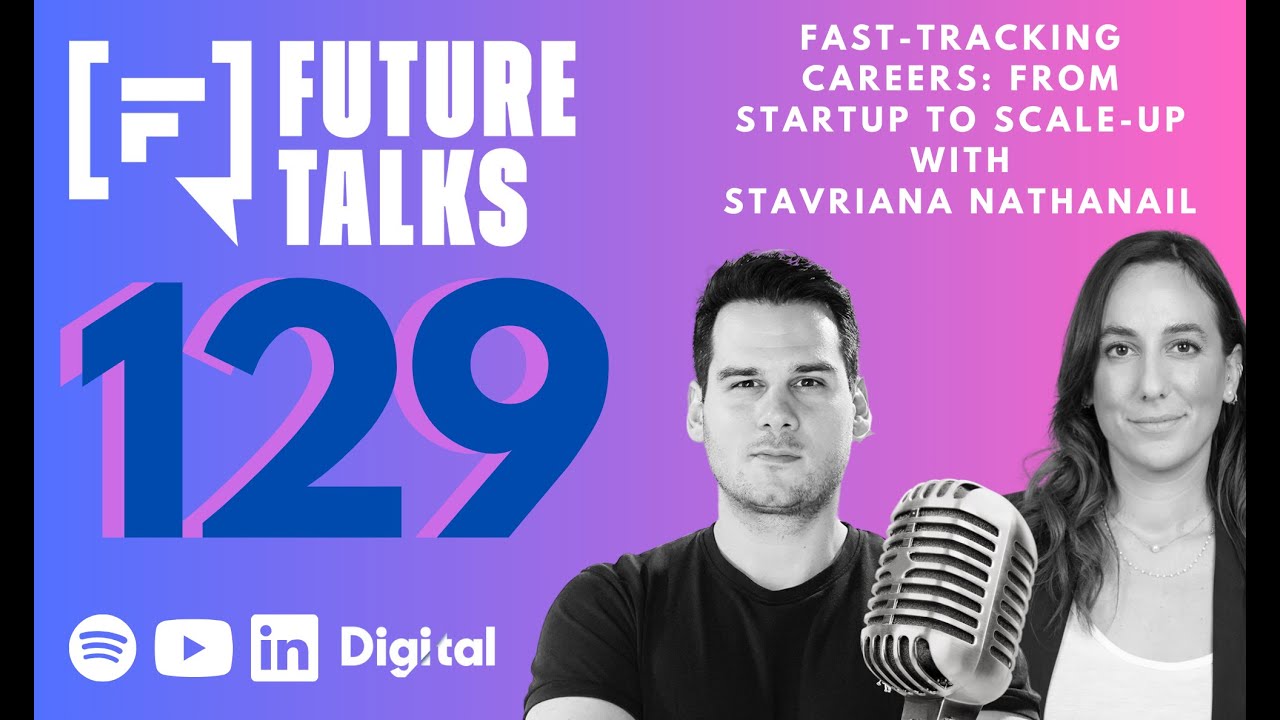 F FUTURE TALKS

FAST-TRACKING CAREERS: FROM STARTUP TO SCALE-UP WITH STAVRIANA NATHANAIL

129

in Digital